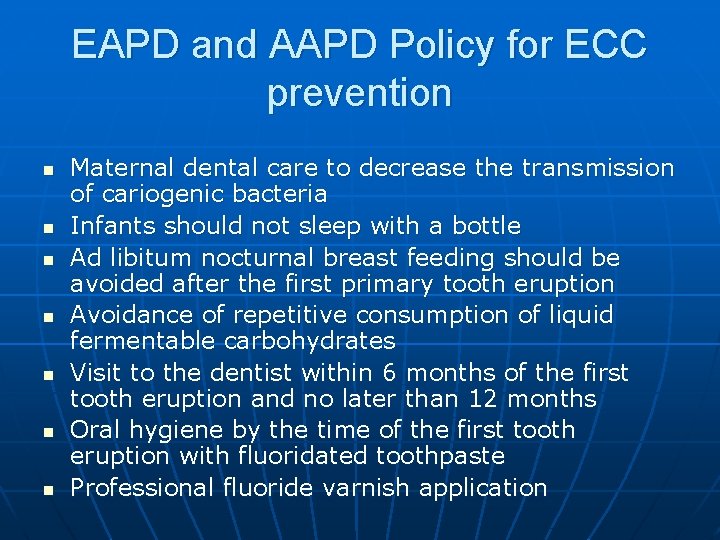 EAPD and AAPD Policy for ECC prevention

- Maternal dental care to decrease the transmission of cariogenic bacteria
- Infants should not sleep with a bottle
- Ad libitum nocturnal breast feeding should be avoided after the first primary tooth eruption
- Avoidance of repetitive consumption of liquid fermentable carbohydrates
- Visit to the dentist within 6 months of the first tooth eruption and no later than 12 months
- Oral hygiene by the time of the first tooth eruption with fluoridated toothpaste
- Professional fluoride varnish application